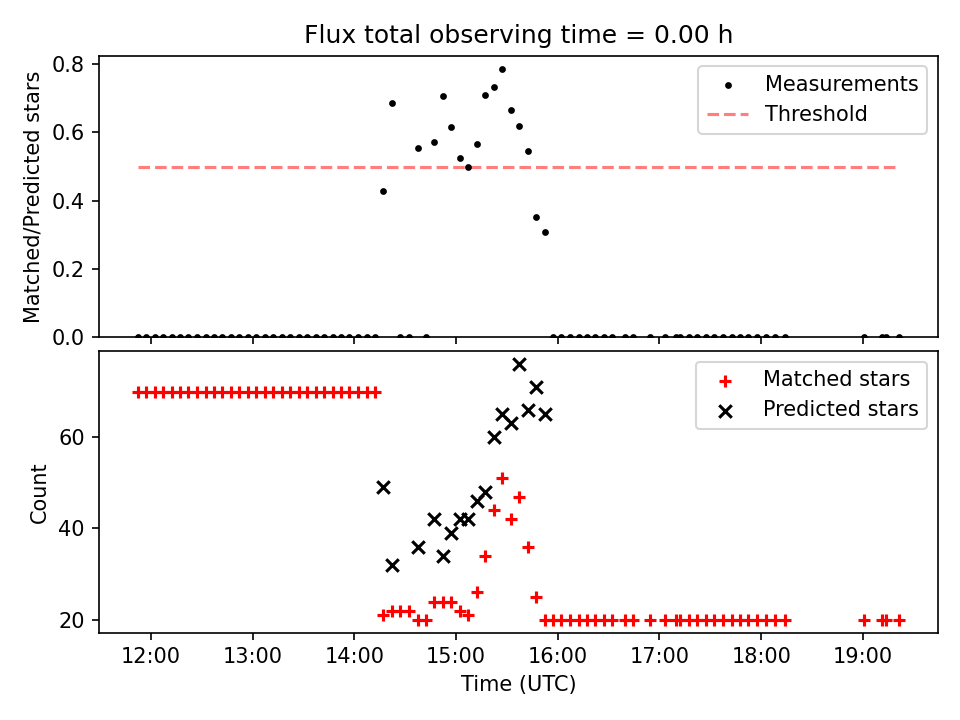 Flux total observing time = 0.00 h

Matched/Predicted stars

0.8
0.6
0.4
0.2
0.0

Measurements
Threshold

Count

60
40
20

Matched stars
Predicted stars

12:00
13:00
14:00
15:00
16:00
17:00
18:00
19:00

Time (UTC)